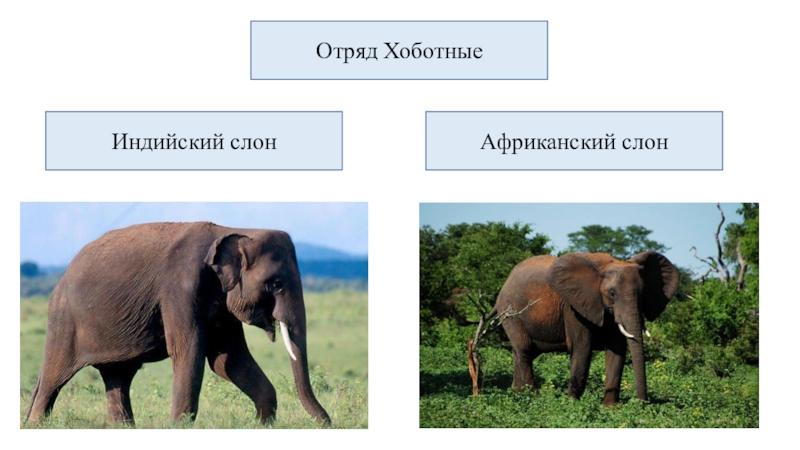 Отряд Хоботные

Индийский слон

Африканский слон